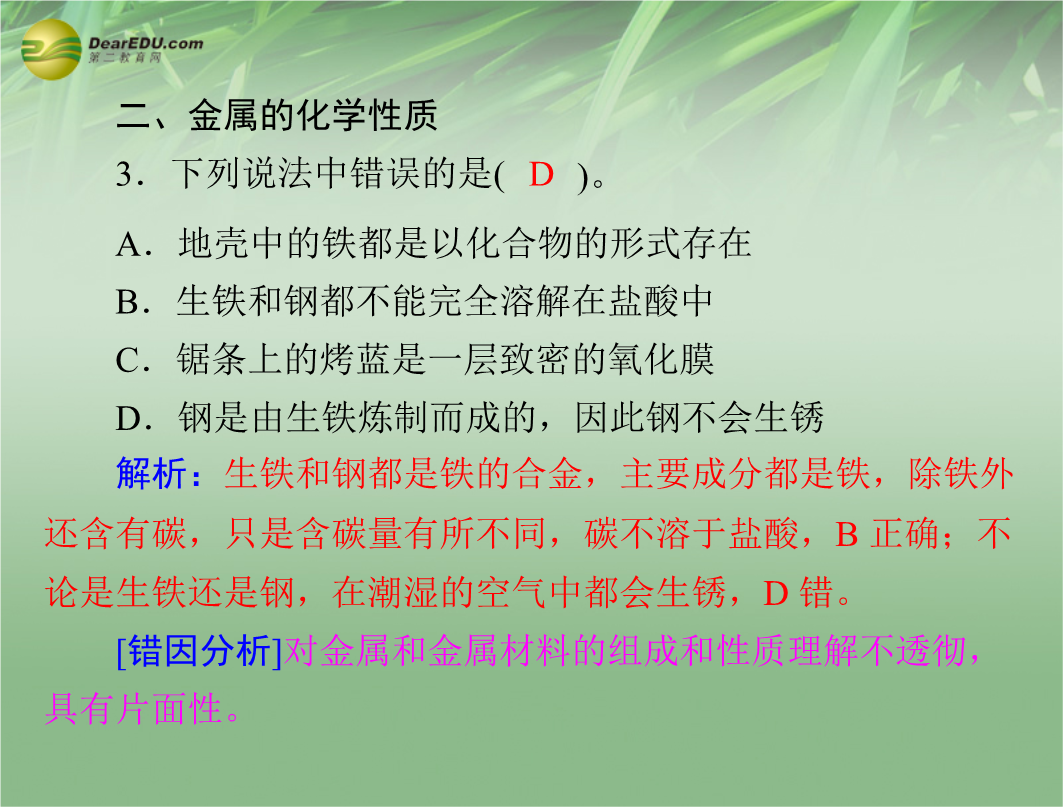 DearEDU.com
第二教育网

二、金属的化学性质

3．下列说法中错误的是( D )。

A．地壳中的铁都是以化合物的形式存在

B．生铁和钢都不能完全溶解在盐酸中

C．锯条上的烤蓝是一层致密的氧化膜

D．钢是由生铁炼制而成的，因此钢不会生锈

解析：生铁和钢都是铁的合金，主要成分都是铁，除铁外还含有碳，只是含碳量有所不同，碳不溶于盐酸，B 正确；不论是生铁还是钢，在潮湿的空气中都会生锈，D 错。

[错因分析]对金属和金属材料的组成和性质理解不透彻，具有片面性。